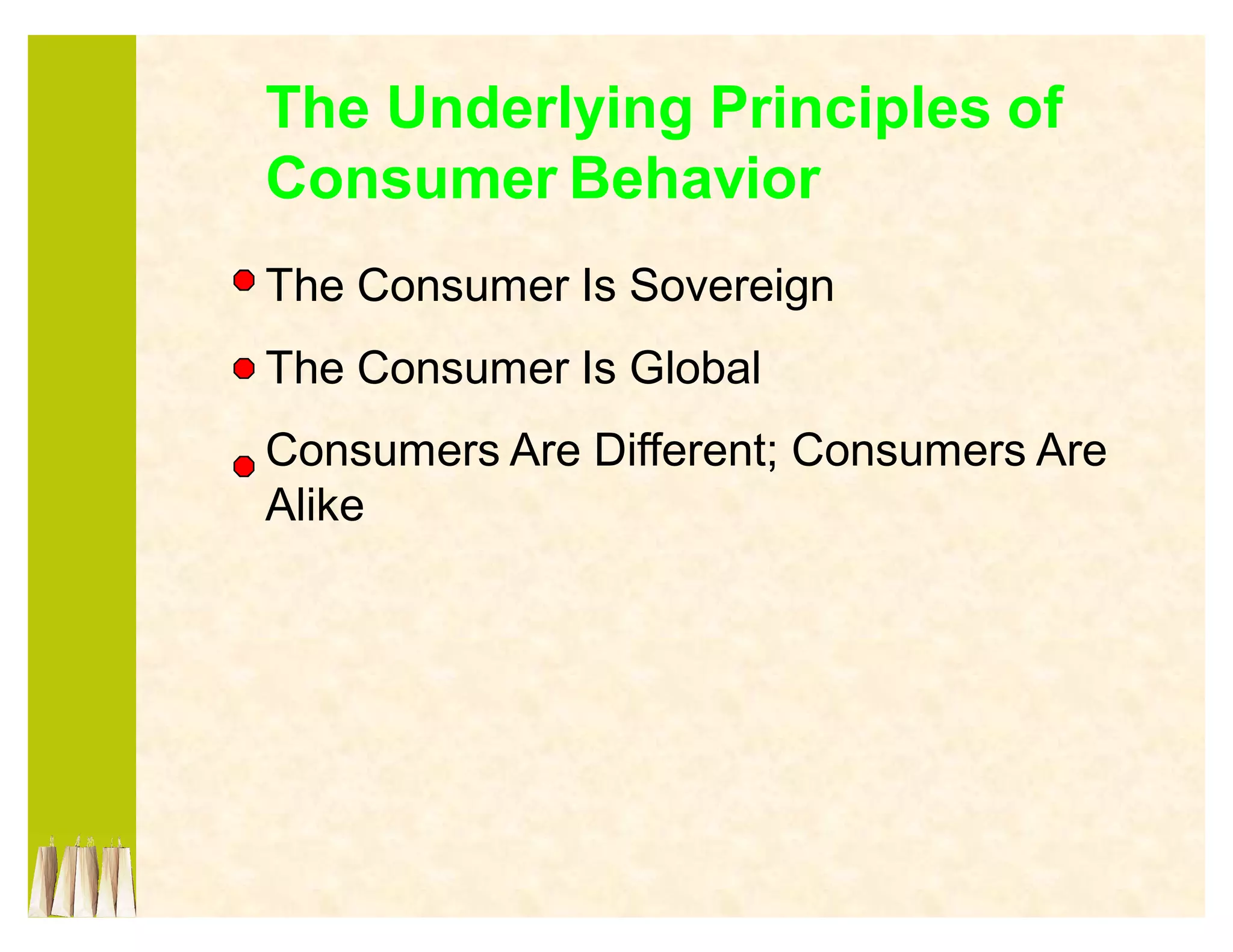 The Underlying Principles of Consumer Behavior

The Consumer Is Sovereign

The Consumer Is Global

Consumers Are Different; Consumers Are Alike